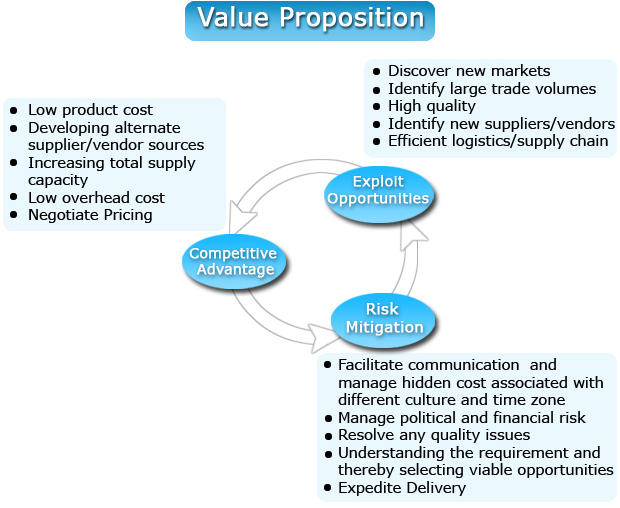 Value Proposition

- Discover new markets
- Identify large trade volumes
- High quality
- Identify new suppliers/vendors
- Efficient logistics/supply chain

- Low product cost
- Developing alternate supplier/vendor sources
- Increasing total supply capacity
- Low overhead cost
- Negotiate Pricing

Exploit Opportunities

Competitive Advantage

Risk Mitigation

- Facilitate communication and manage hidden cost associated with different culture and time zone
- Manage political and financial risk
- Resolve any quality issues
- Understanding the requirement and thereby selecting viable opportunities
- Expedite Delivery